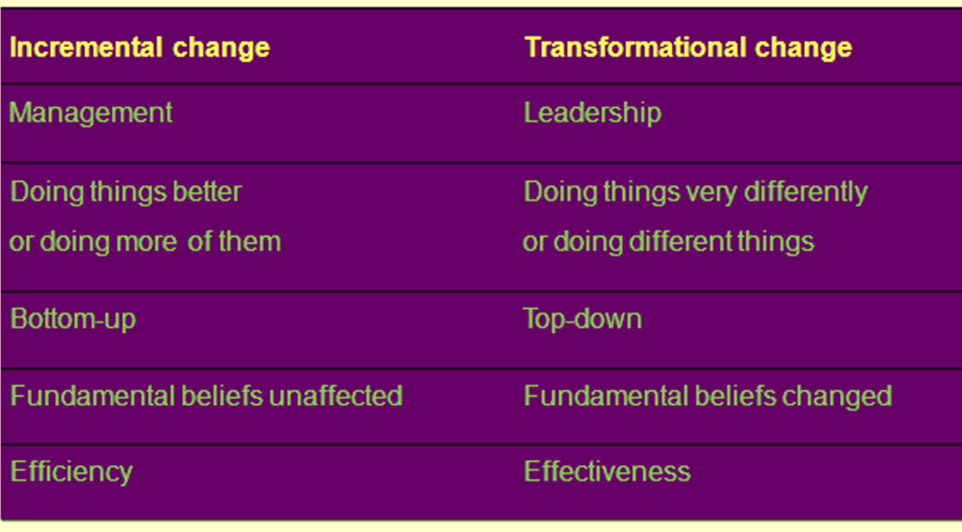 | Incremental change | Transformational change |
|---|---|
| Management | Leadership |
| Doing things better or doing more of them | Doing things very differently or doing different things |
| Bottom-up | Top-down |
| Fundamental beliefs unaffected | Fundamental beliefs changed |
| Efficiency | Effectiveness |